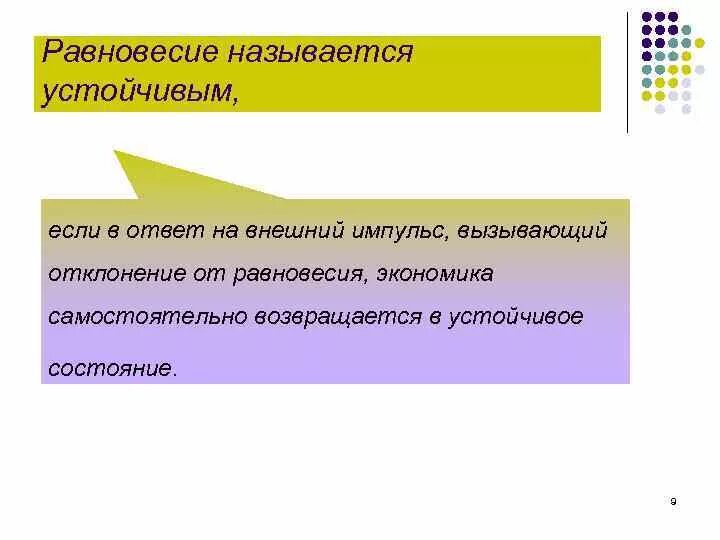 Равновесие называется устойчивым,

если в ответ на внешний импульс, вызывающий отклонение от равновесия, экономика самостоятельно возвращается в устойчивое состояние.

9